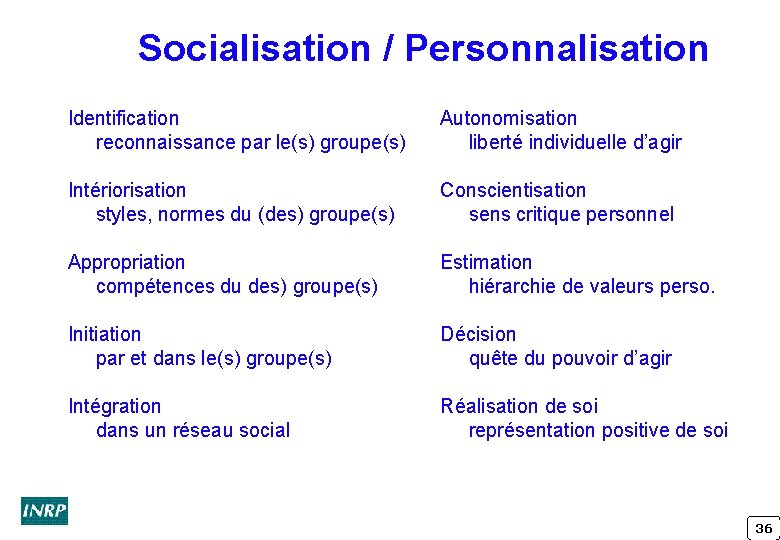 Socialisation / Personnalisation

Identification
reconnaissance par le(s) groupe(s)

Intériorisation
styles, normes du (des) groupe(s)

Appropriation
compétences du des) groupe(s)

Initiation
par et dans le(s) groupe(s)

Intégration
dans un réseau social

Autonomisation
liberté individuelle d'agir

Conscientisation
sens critique personnel

Estimation
hiérarchie de valeurs perso.

Décision
quête du pouvoir d'agir

Réalisation de soi
représentation positive de soi

INRP

36